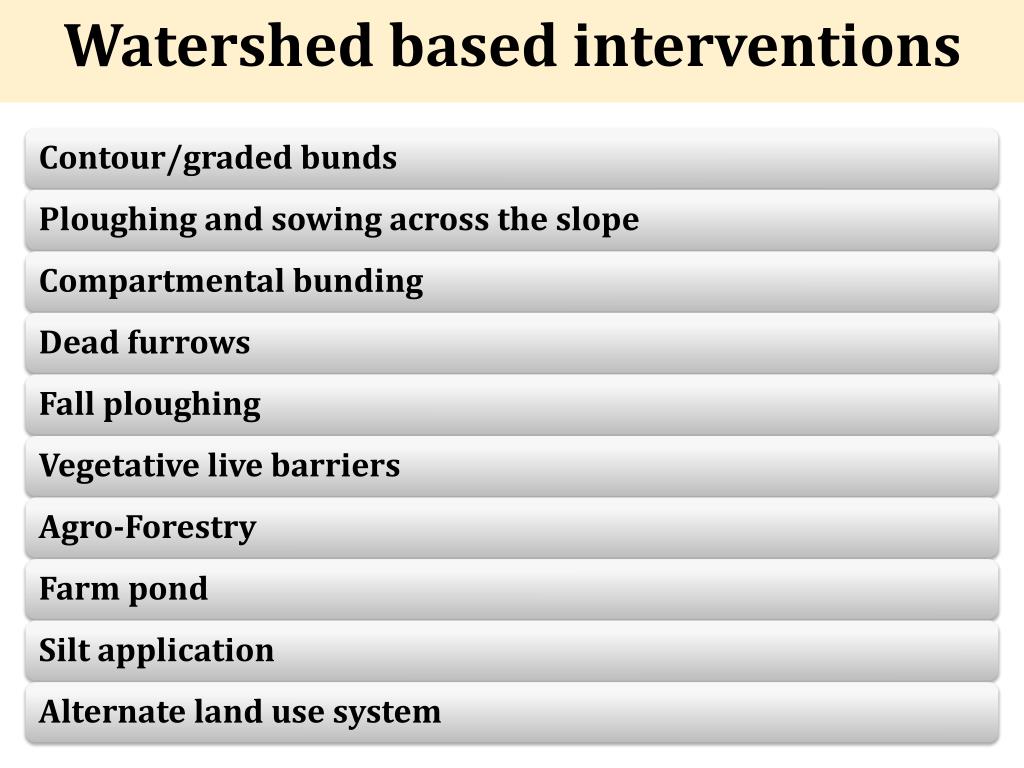 Watershed based interventions

Contour/graded bunds

Ploughing and sowing across the slope

Compartmental bunding

Dead furrows

Fall ploughing

Vegetative live barriers

Agro-Forestry

Farm pond

Silt application

Alternate land use system